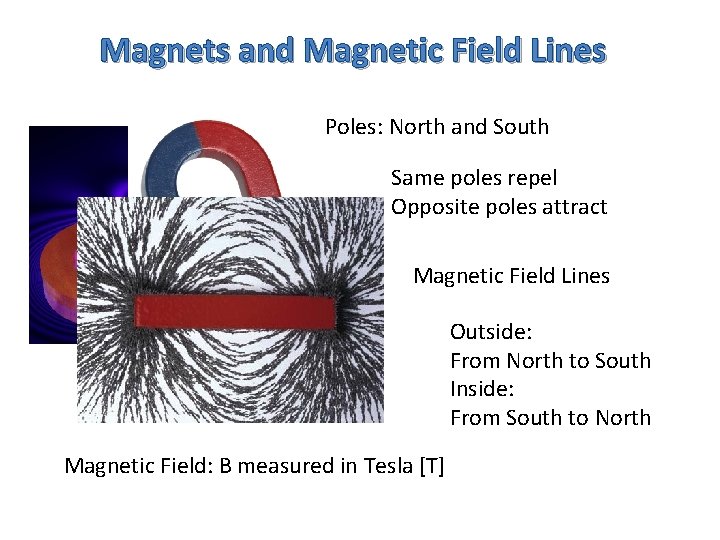 Magnets and Magnetic Field Lines

Poles: North and South

Same poles repel
Opposite poles attract

Magnetic Field Lines

Outside:
From North to South
Inside:
From South to North

Magnetic Field: B measured in Tesla [T]